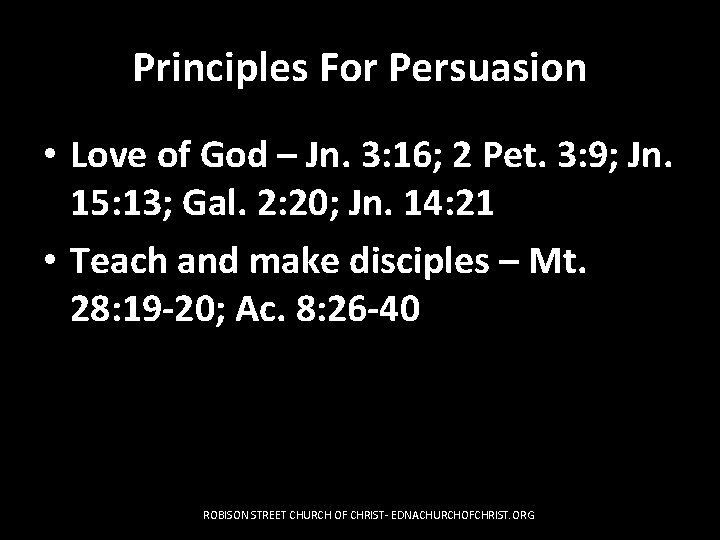 Principles For Persuasion

• Love of God – Jn. 3:16; 2 Pet. 3:9; Jn. 15:13; Gal. 2:20; Jn. 14:21

• Teach and make disciples – Mt. 28:19-20; Ac. 8:26-40

ROBISON STREET CHURCH OF CHRIST- EDNACHURCHOFCHRIST.ORG